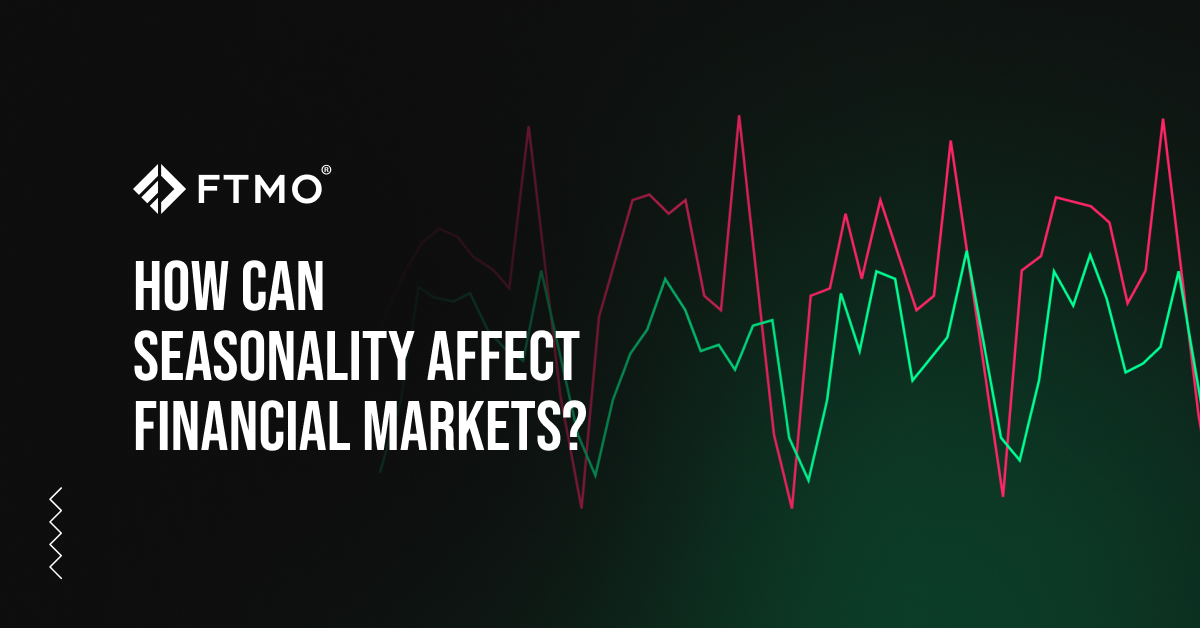 FTMO®

HOW CAN SEASONALITY AFFECT FINANCIAL MARKETS?